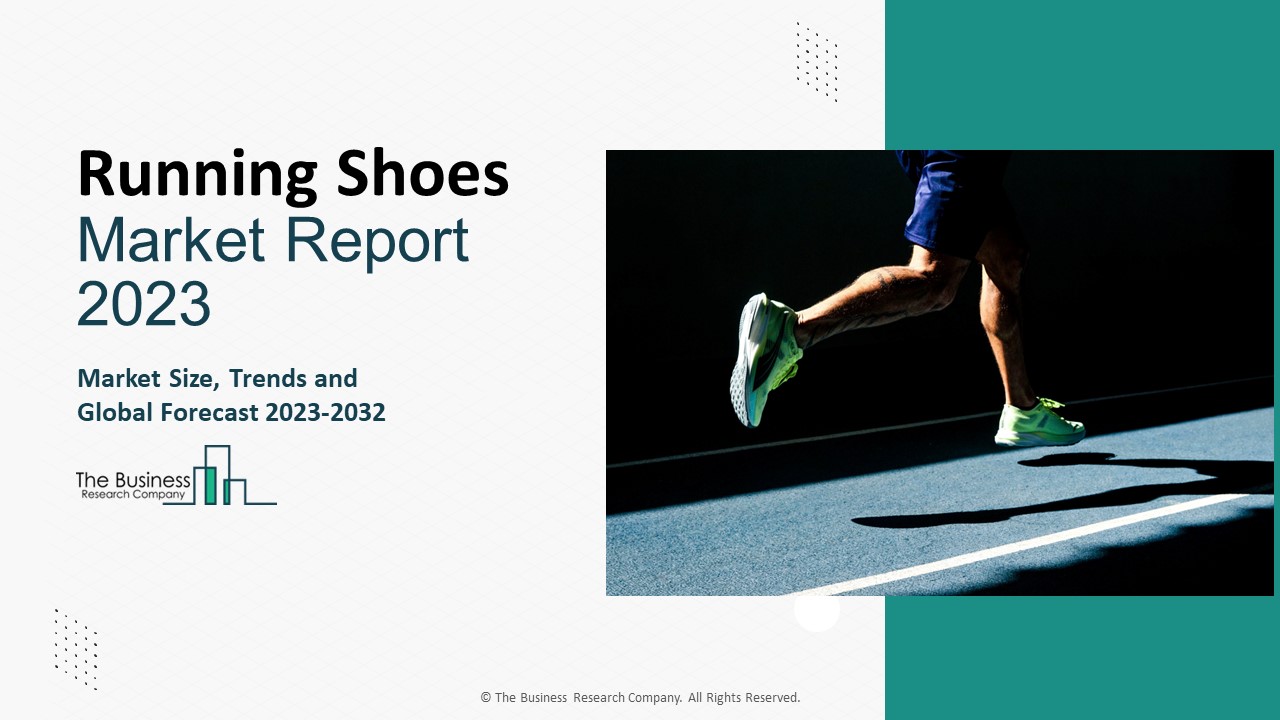 Running Shoes
Market Report 2023

Market Size, Trends and Global Forecast 2023-2032

The Business
Research Company

© The Business Research Company. All Rights Reserved.